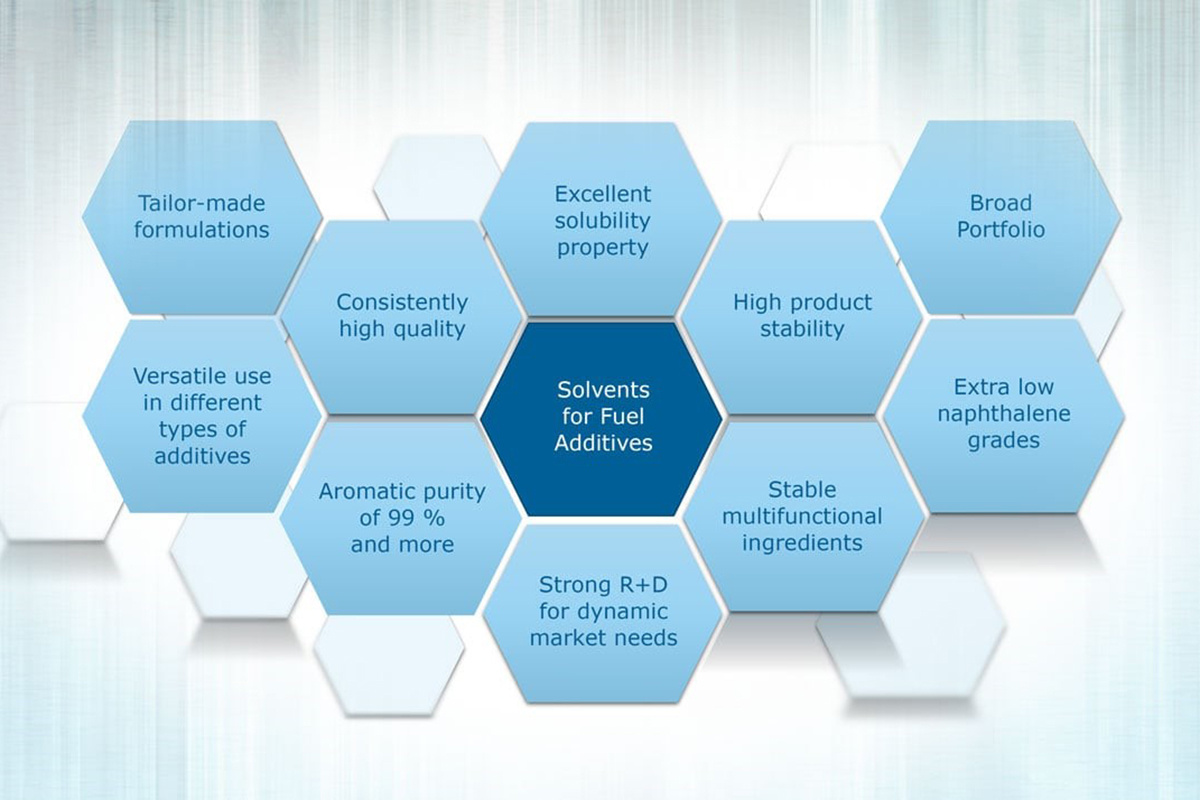 Tailor-made formulations

Excellent solubility property

Broad Portfolio

Consistently high quality

High product stability

Versatile use in different types of additives

Solvents for Fuel Additives

Extra low naphthalene grades

Aromatic purity of 99 % and more

Stable multifunctional ingredients

Strong R+D for dynamic market needs